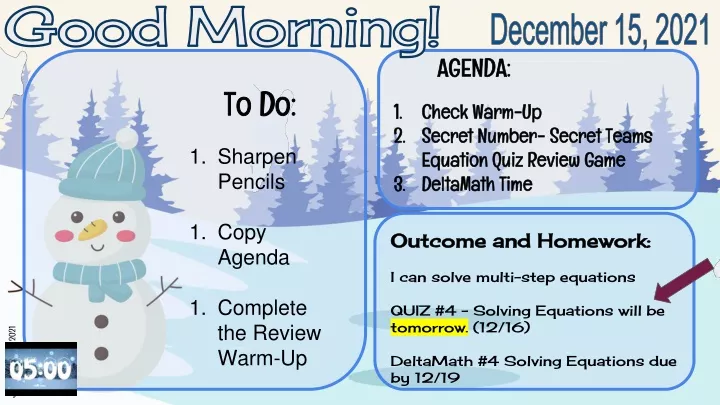 Good Morning!

December 15, 2021

To Do:

1. Sharpen Pencils

1. Copy Agenda

1. Complete the Review Warm-Up

AGENDA:

1. Check Warm-Up
2. Secret Number- Secret Teams Equation Quiz Review Game
3. DeltaMath Time

Outcome and Homework:

I can solve multi-step equations

QUIZ #4 - Solving Equations will be tomorrow. (12/16)

DeltaMath #4 Solving Equations due by 12/19

2021

05:00